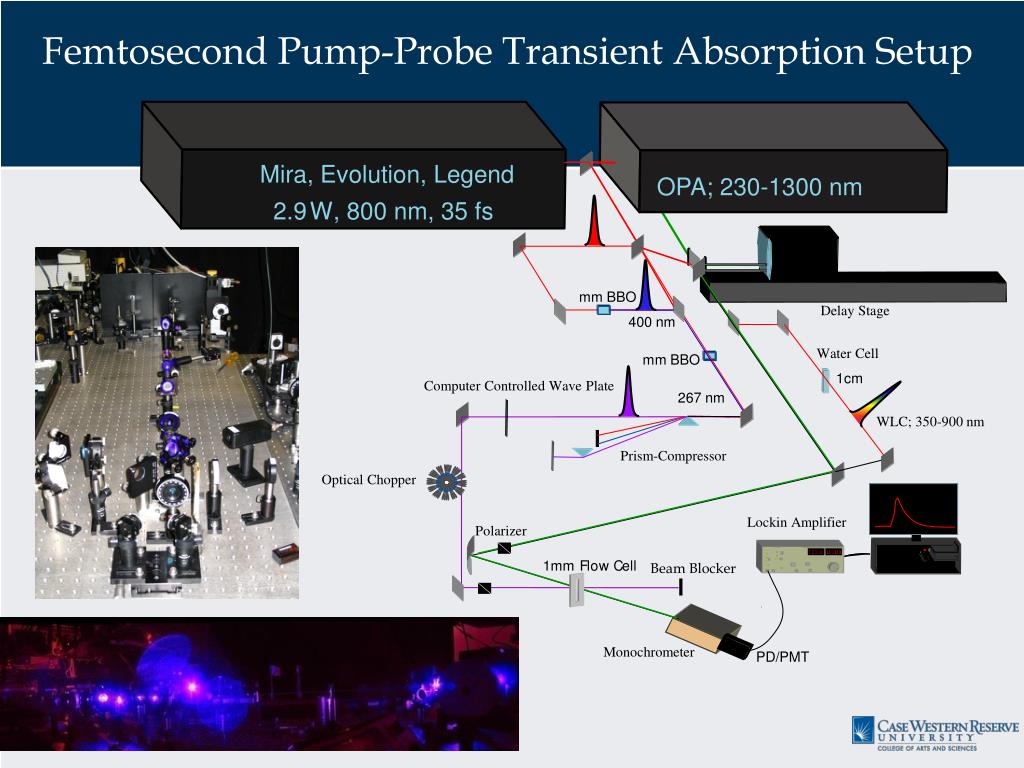 Femtosecond Pump-Probe Transient Absorption Setup

Mira, Evolution, Legend
2.9 W, 800 nm, 35 fs

OPA; 230-1300 nm

mm BBO
400 nm
Delay Stage
mm BBO
Water Cell
1cm
Computer Controlled Wave Plate
267 nm
WLC; 350-900 nm
Prism-Compressor
Optical Chopper
Lockin Amplifier
Polarizer
1mm Flow Cell
Beam Blocker
Monochrometer
PD/PMT

CASE WESTERN RESERVE
UNIVERSITY
COLLEGE OF ARTS AND SCIENCES